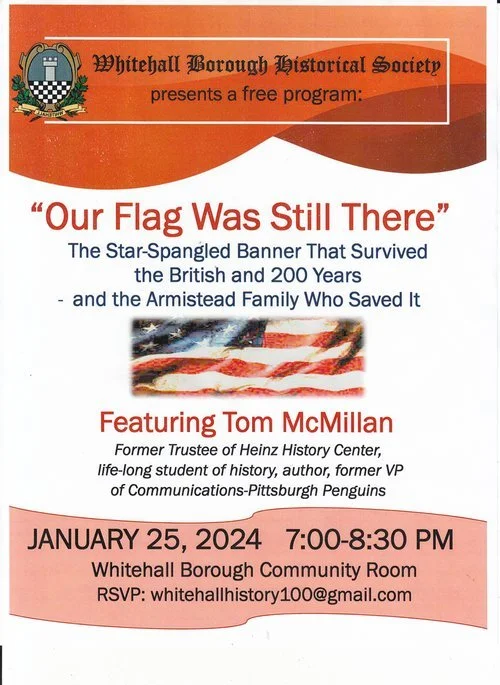 Whitehall Borough Historical Society
presents a free program:

"Our Flag Was Still There"
The Star-Spangled Banner That Survived the British and 200 Years
- and the Armistead Family Who Saved It

Featuring Tom McMillan
Former Trustee of Heinz History Center, life-long student of history, author, former VP of Communications-Pittsburgh Penguins

JANUARY 25, 2024 7:00-8:30 PM
Whitehall Borough Community Room
RSVP: whitehallhistory100@gmail.com